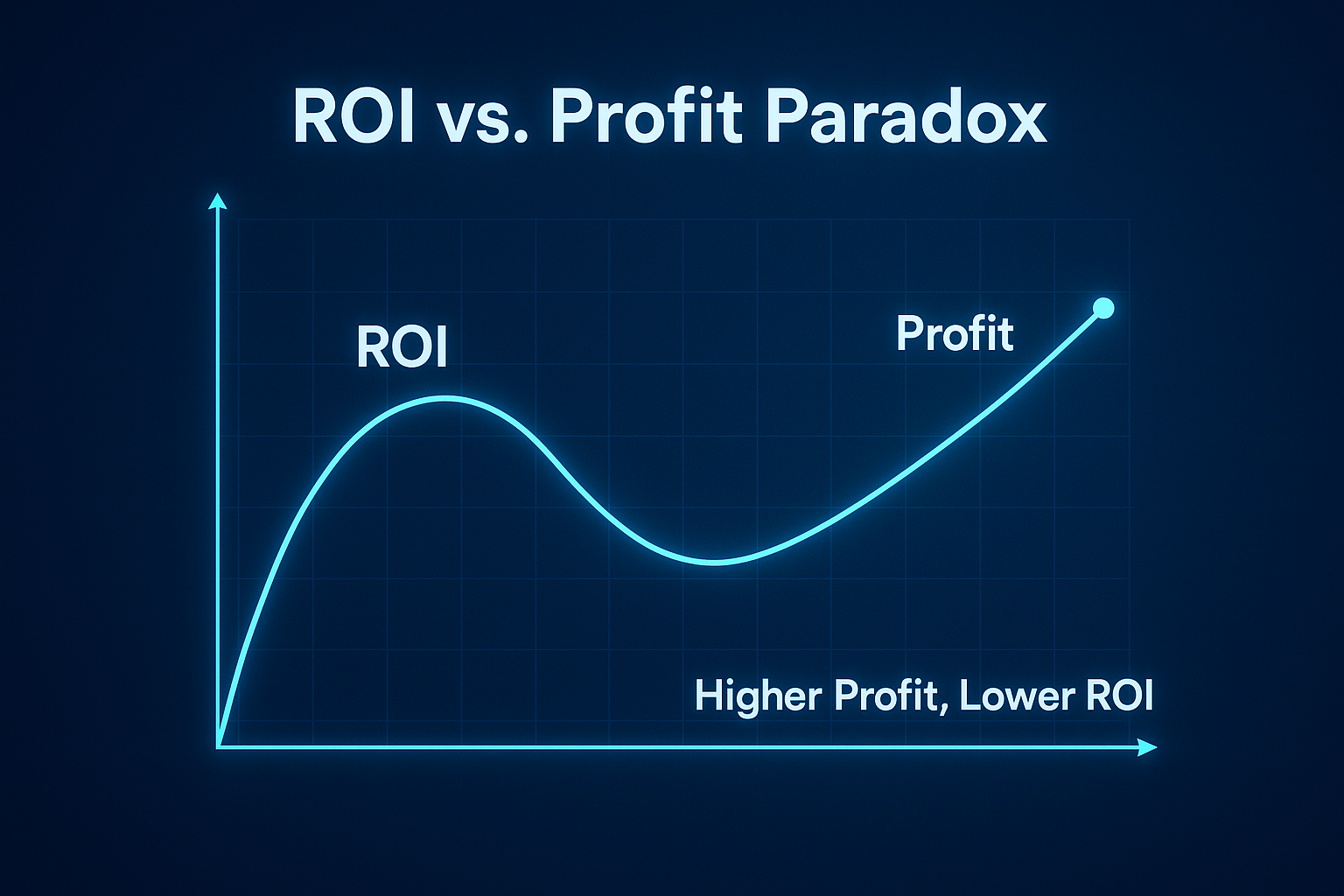 ROI vs. Profit Paradox

ROI

Profit

Higher Profit, Lower ROI